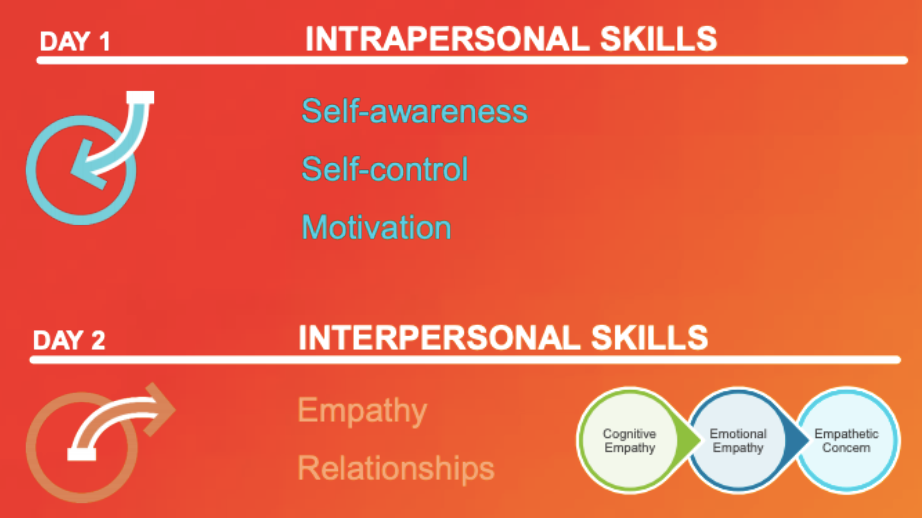 DAY 1
INTRAPERSONAL SKILLS

Self-awareness
Self-control
Motivation

DAY 2
INTERPERSONAL SKILLS

Empathy
Relationships

Cognitive Empathy
Emotional Empathy
Empathetic Concern